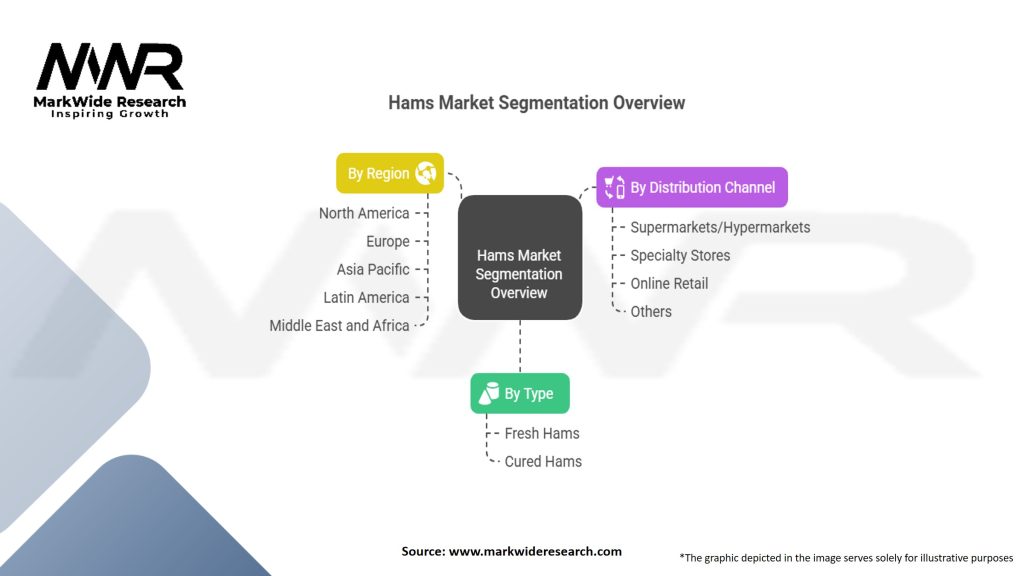 MWR
MarkWide Research
Inspiring Growth

Hams Market Segmentation Overview

By Region
North America
Europe
Asia Pacific
Latin America
Middle East and Africa

Hams Market Segmentation Overview

By Distribution Channel
Supermarkets/Hypermarkets
Specialty Stores
Online Retail
Others

By Type
Fresh Hams
Cured Hams

Source: www.markwideresearch.com

*The graphic depicted in the image serves solely for illustrative purposes